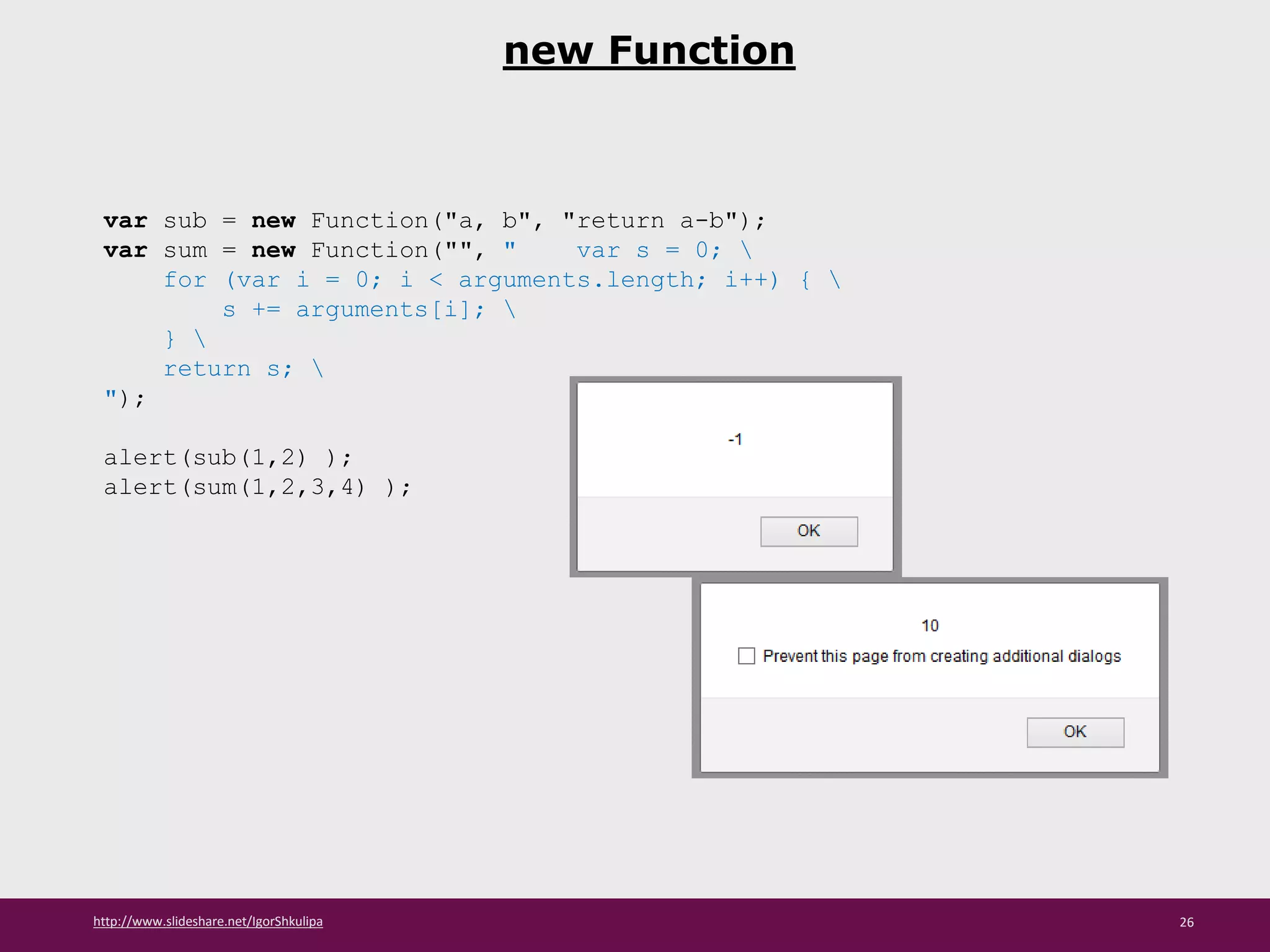 new Function

var sub = new Function("a, b", "return a-b");
var sum = new Function("", "    var s = 0; \
    for (var i = 0; i < arguments.length; i++) { \
        s += arguments[i]; \
    } \
    return s; \
");

alert(sub(1,2) );
alert(sum(1,2,3,4) );

-1

OK

10

Prevent this page from creating additional dialogs

OK

http://www.slideshare.net/IgorShkulipa

26